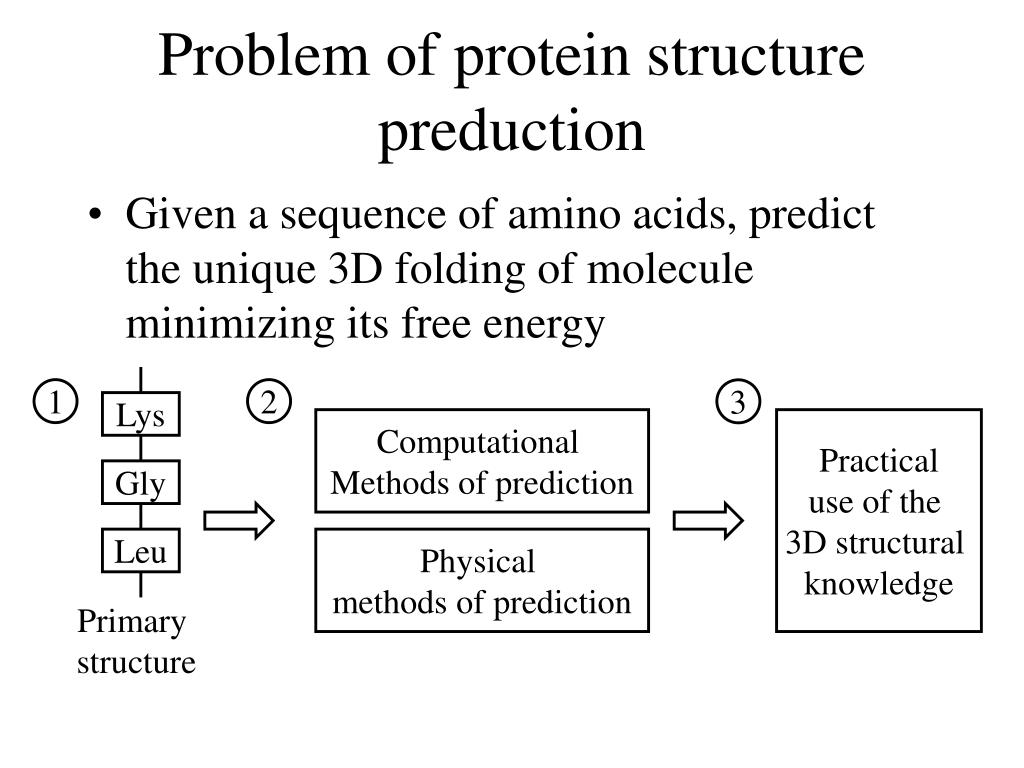 Problem of protein structure preduction

• Given a sequence of amino acids, predict the unique 3D folding of molecule minimizing its free energy

1
Lys
Gly
Leu
Primary structure

2
Computational Methods of prediction

Physical methods of prediction

3
Practical use of the 3D structural knowledge